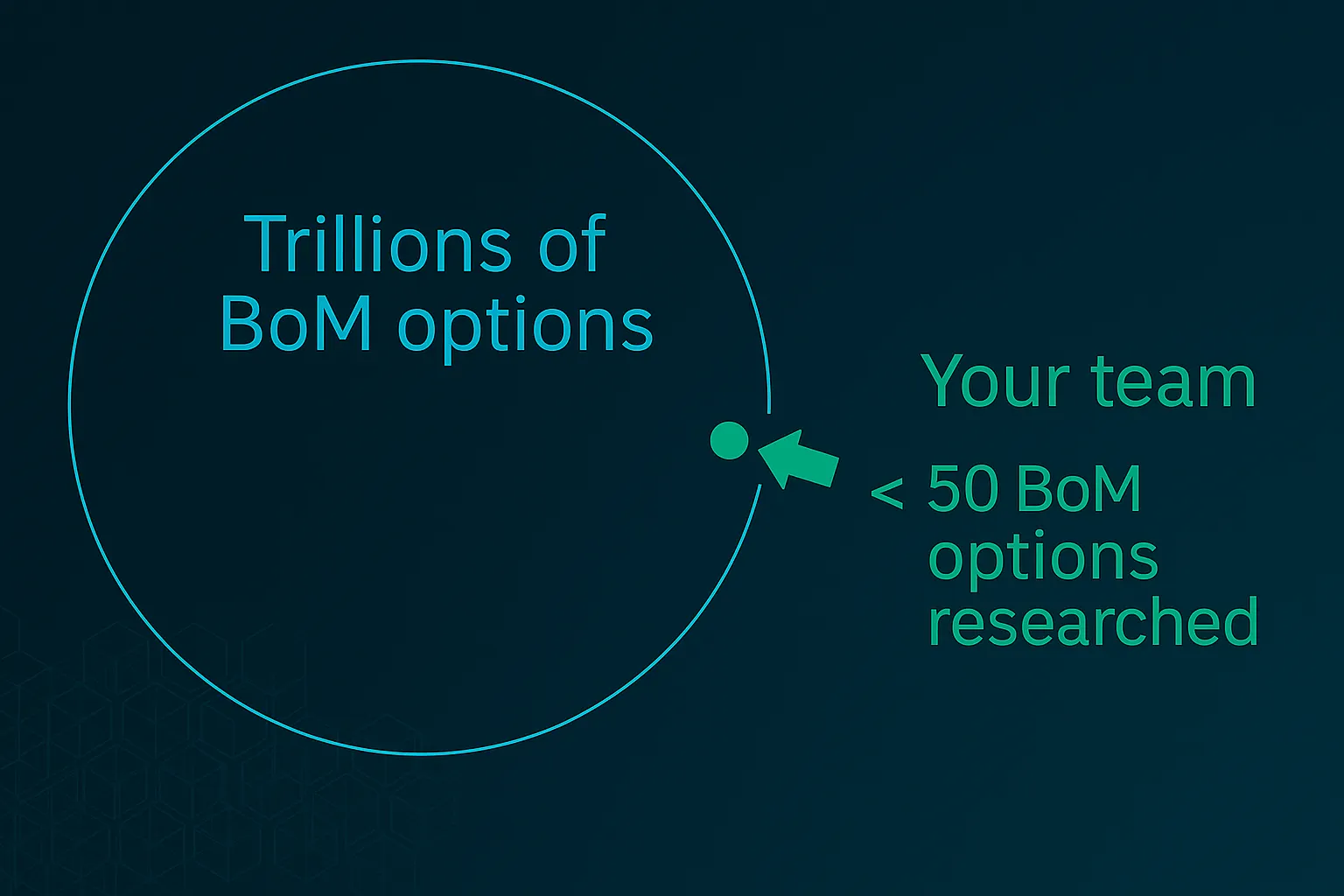 Trillions of BoM options

Your team

< 50 BoM options researched